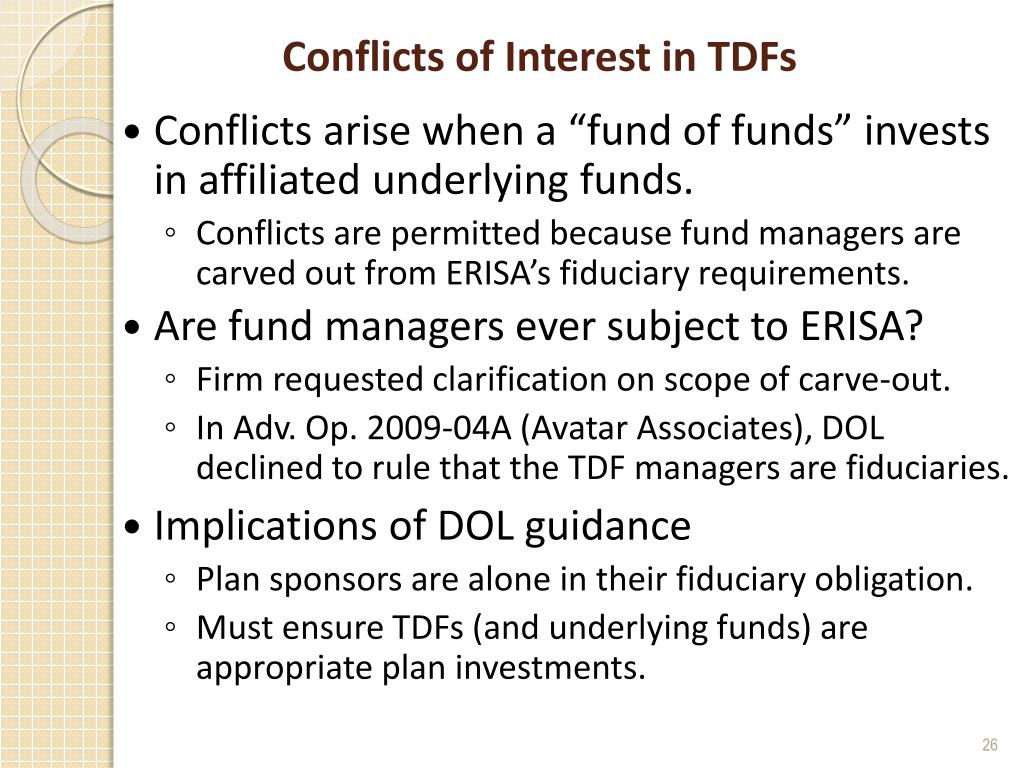 Conflicts of Interest in TDFs

• Conflicts arise when a “fund of funds” invests in affiliated underlying funds.

◦ Conflicts are permitted because fund managers are carved out from ERISA’s fiduciary requirements.

• Are fund managers ever subject to ERISA?

◦ Firm requested clarification on scope of carve-out.

◦ In Adv. Op. 2009-04A (Avatar Associates), DOL declined to rule that the TDF managers are fiduciaries.

• Implications of DOL guidance

◦ Plan sponsors are alone in their fiduciary obligation.

◦ Must ensure TDFs (and underlying funds) are appropriate plan investments.

26